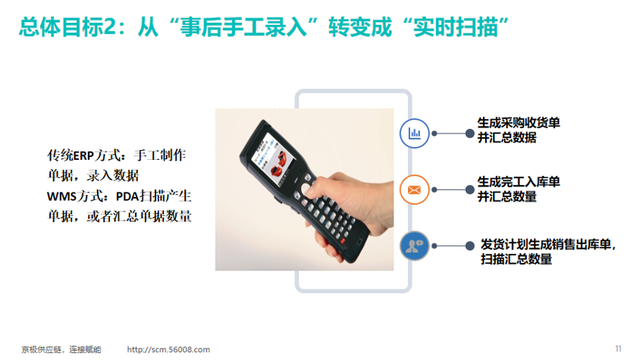 总体目标2：从“事后手工录入”转变成“实时扫描”

传统ERP方式：手工制作单据，录入数据
WMS方式：PDA扫描产生单据，或者汇总单据数量

生成采购收货单并汇总数据

生成完工入库单并汇总数量

发货计划生成销售出库单，扫描汇总数量

京极供应链，连接赋能　http://scm.56008.com

11